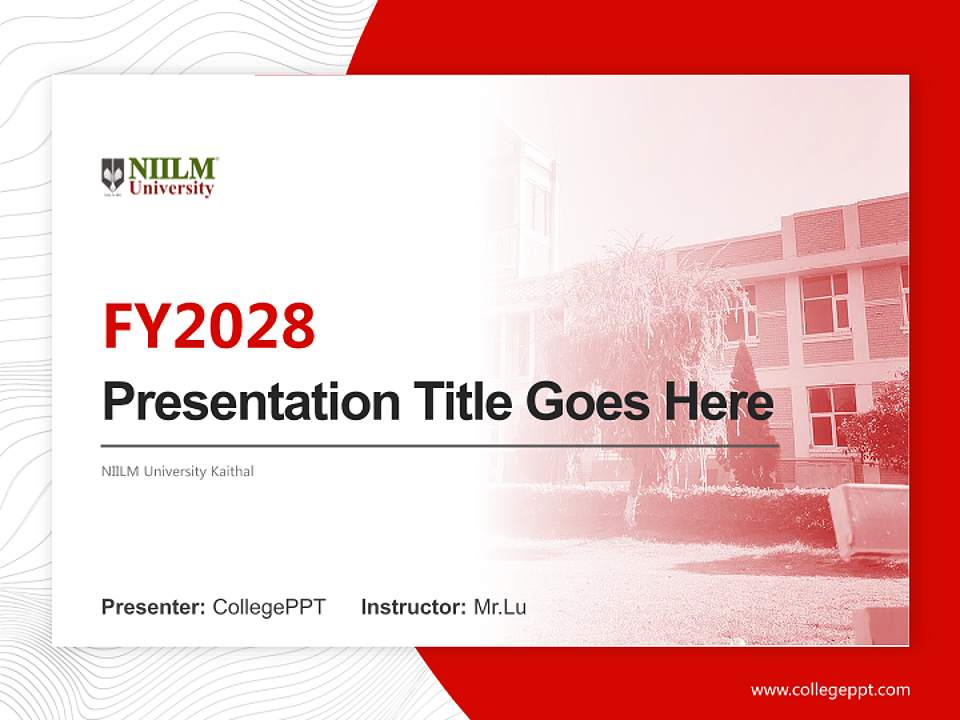 NIILM University

FY2028

Presentation Title Goes Here

NIILM University Kaithal

Presenter: CollegePPT Instructor: Mr.Lu

www.collegeppt.com